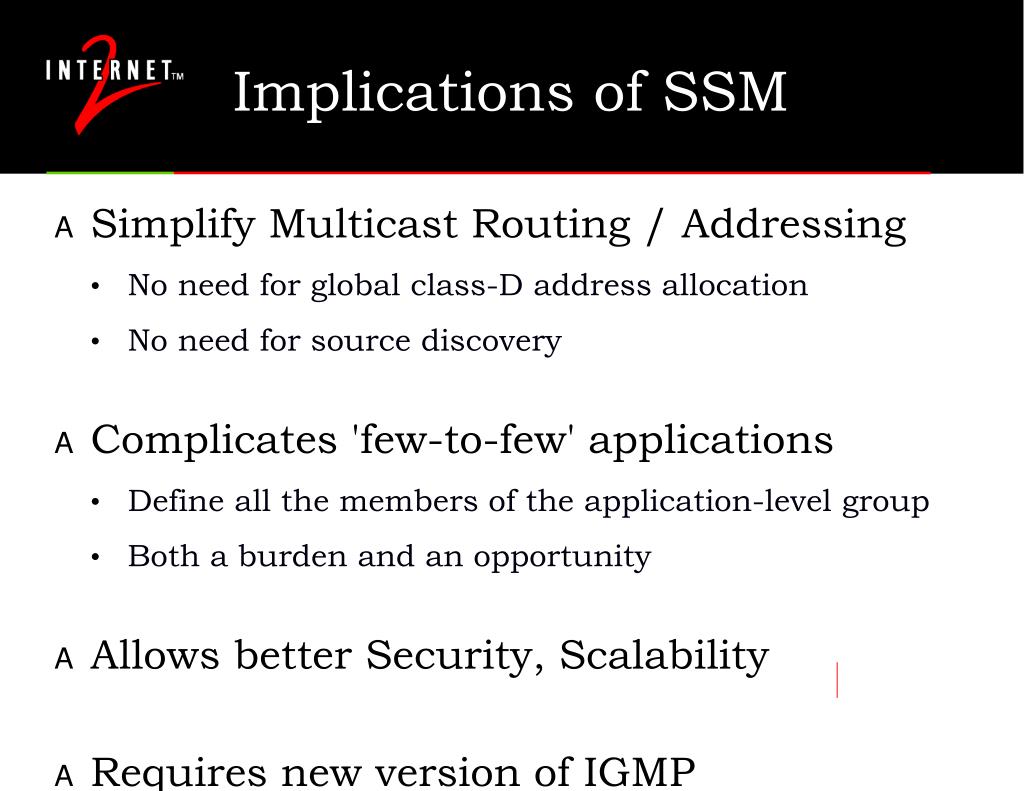 INTERNET™ 2

Implications of SSM

A Simplify Multicast Routing / Addressing

• No need for global class-D address allocation

• No need for source discovery

A Complicates 'few-to-few' applications

• Define all the members of the application-level group

• Both a burden and an opportunity

A Allows better Security, Scalability

A Requires new version of IGMP